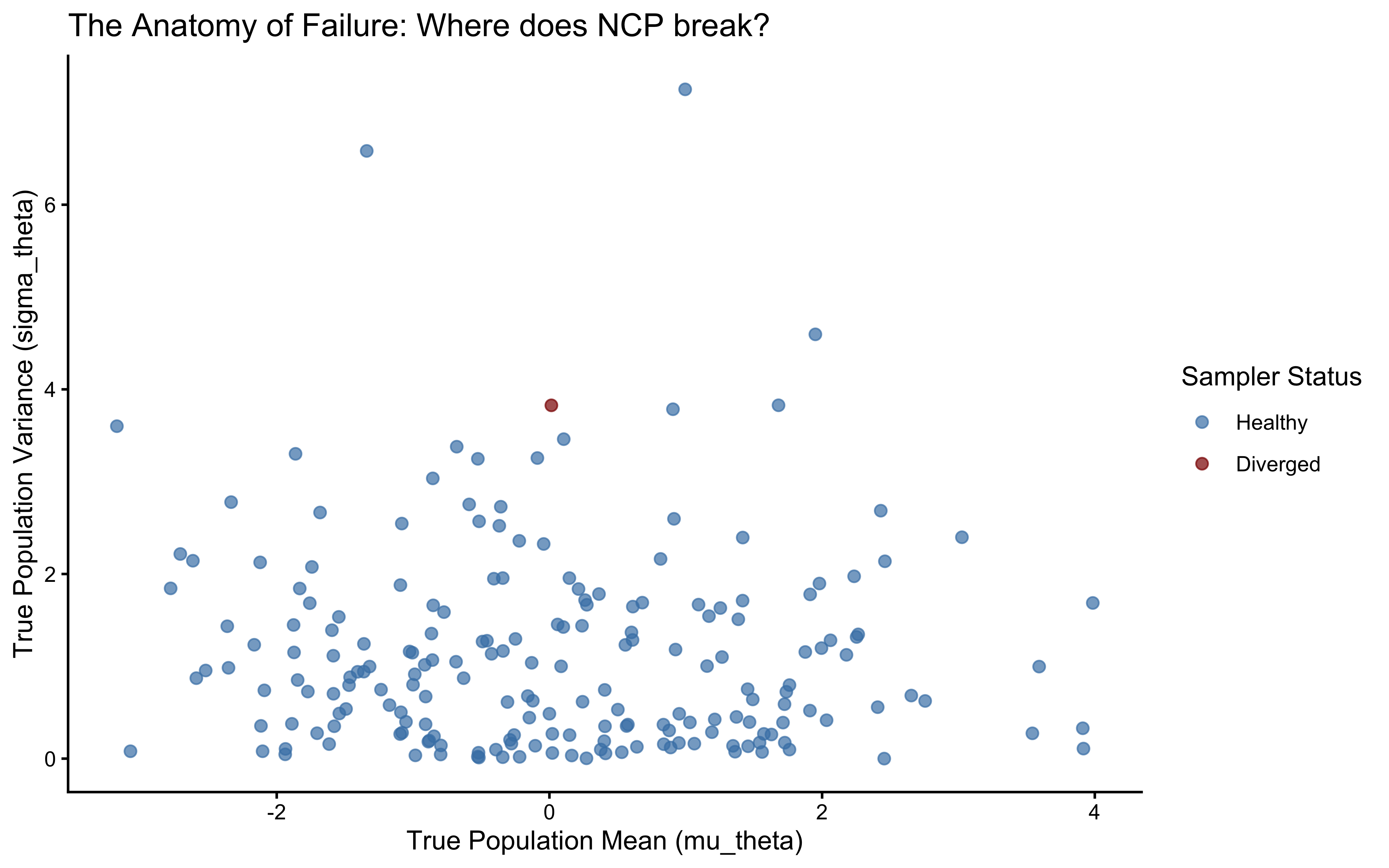 The Anatomy of Failure: Where does NCP break?

True Population Variance (sigma_theta)

6

4

2

0

-2

0

2

4

True Population Mean (mu_theta)

Sampler Status

Healthy

Diverged